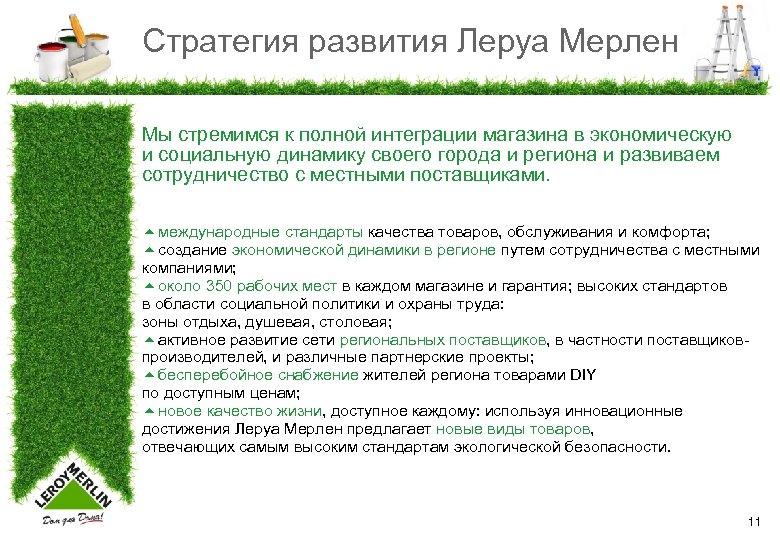 Стратегия развития Леруа Мерлен

Мы стремимся к полной интеграции магазина в экономическую и социальную динамику своего города и региона и развиваем сотрудничество с местными поставщиками.

международные стандарты качества товаров, обслуживания и комфорта;
создание экономической динамики в регионе путем сотрудничества с местными компаниями;
около 350 рабочих мест в каждом магазине и гарантия; высоких стандартов в области социальной политики и охраны труда: зоны отдыха, душевая, столовая;
активное развитие сети региональных поставщиков, в частности поставщиков-производителей, и различные партнерские проекты;
бесперебойное снабжение жителей региона товарами DIY по доступным ценам;
новое качество жизни, доступное каждому: используя инновационные достижения Леруа Мерлен предлагает новые виды товаров, отвечающих самым высоким стандартам экологической безопасности.

LEROY MERLIN
Дом для Дома!

11